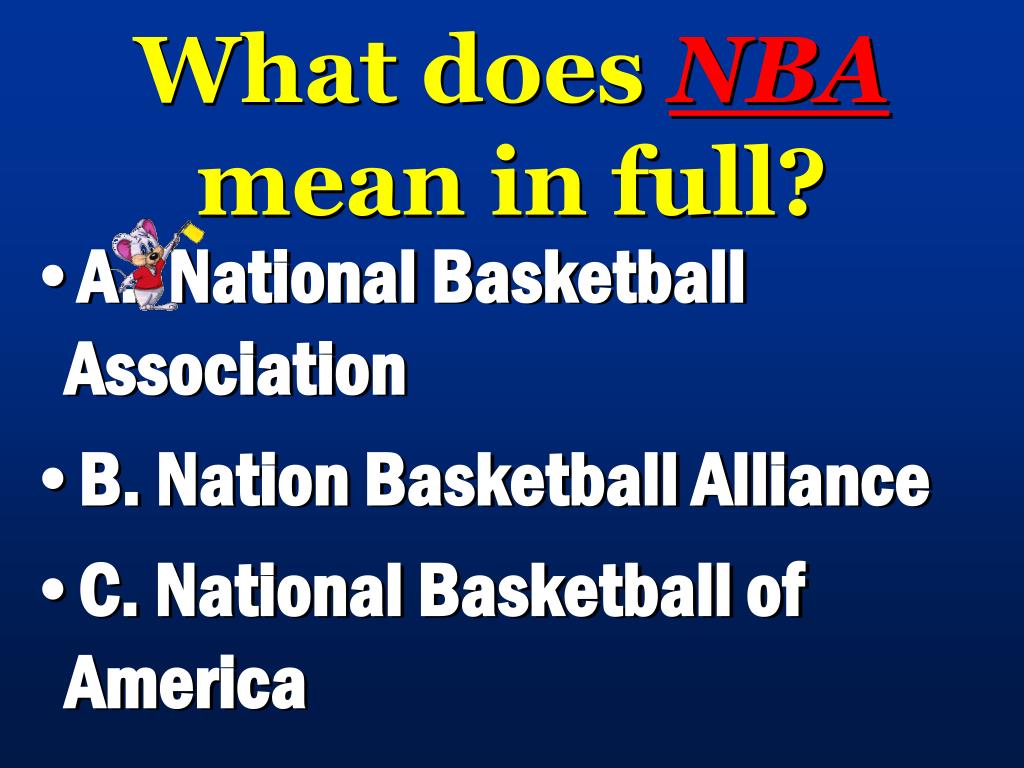 What does NBA mean in full?

• A. National Basketball Association

• B. Nation Basketball Alliance

• C. National Basketball of America